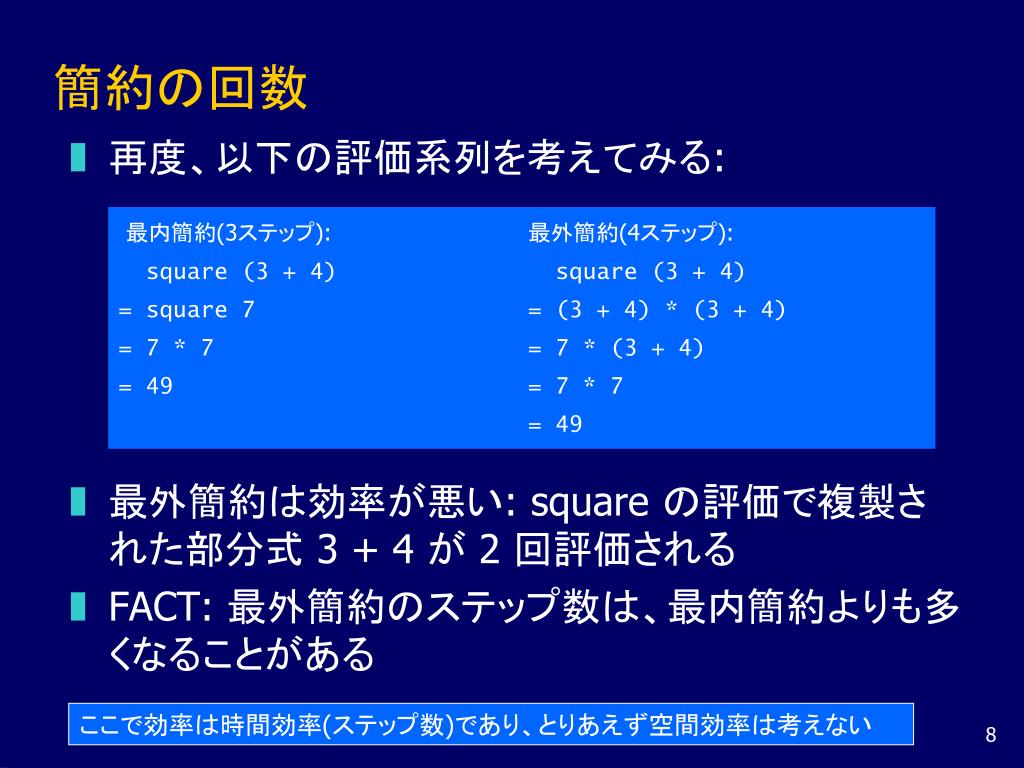 簡約の回数

再度、以下の評価系列を考えてみる:

最内簡約(3ステップ):
  square (3 + 4)
= square 7
= 7 * 7
= 49

最外簡約(4ステップ):
  square (3 + 4)
= (3 + 4) * (3 + 4)
= 7 * (3 + 4)
= 7 * 7
= 49

最外簡約は効率が悪い: square の評価で複製された部分式 3 + 4 が 2 回評価される

FACT: 最外簡約のステップ数は、最内簡約よりも多くなることがある

ここで効率は時間効率(ステップ数)であり、とりあえず空間効率は考えない

8